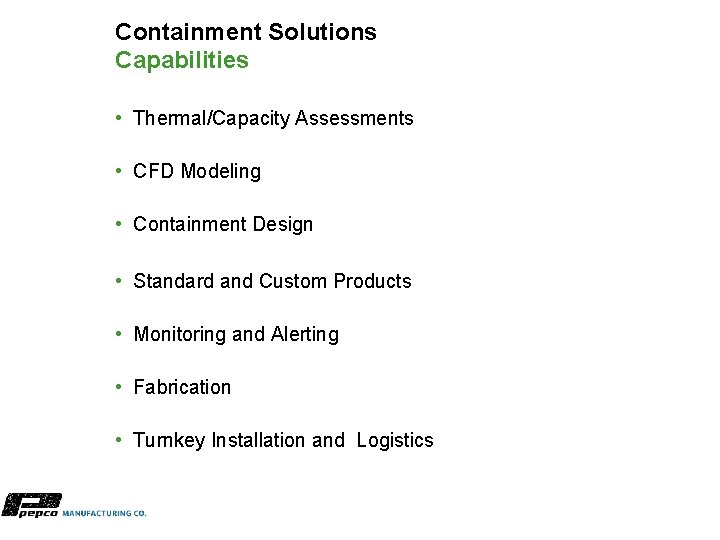 Containment Solutions
Capabilities

• Thermal/Capacity Assessments

• CFD Modeling

• Containment Design

• Standard and Custom Products

• Monitoring and Alerting

• Fabrication

• Turnkey Installation and Logistics

pepco MANUFACTURING CO.